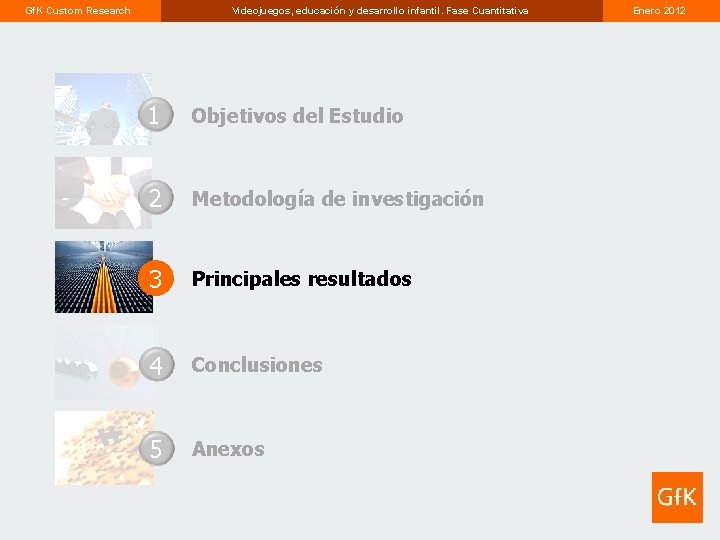 GfK Custom Research
Videojuegos, educación y desarrollo infantil. Fase Cuantitativa
Enero 2012

1 Objetivos del Estudio

2 Metodología de investigación

3 Principales resultados

4 Conclusiones

5 Anexos

GfK